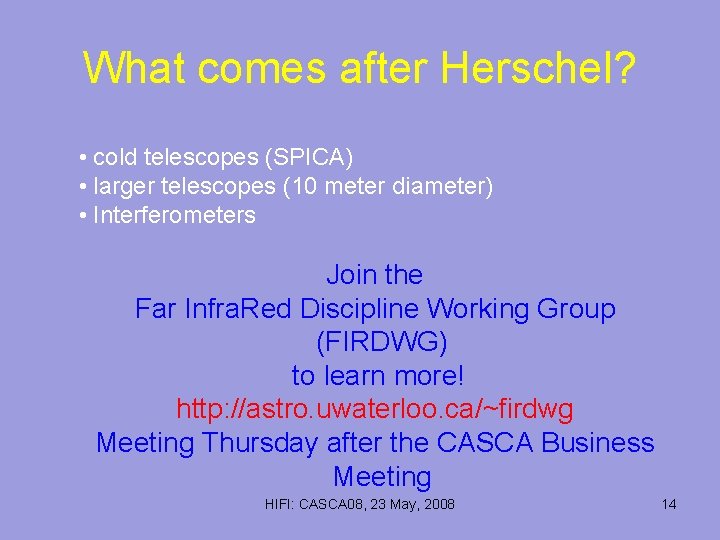 What comes after Herschel?

• cold telescopes (SPICA)
• larger telescopes (10 meter diameter)
• Interferometers

Join the
Far InfraRed Discipline Working Group
(FIRDWG)
to learn more!
http://astro.uwaterloo.ca/~firdwg
Meeting Thursday after the CASCA Business Meeting

HIFI: CASCA08, 23 May, 2008

14